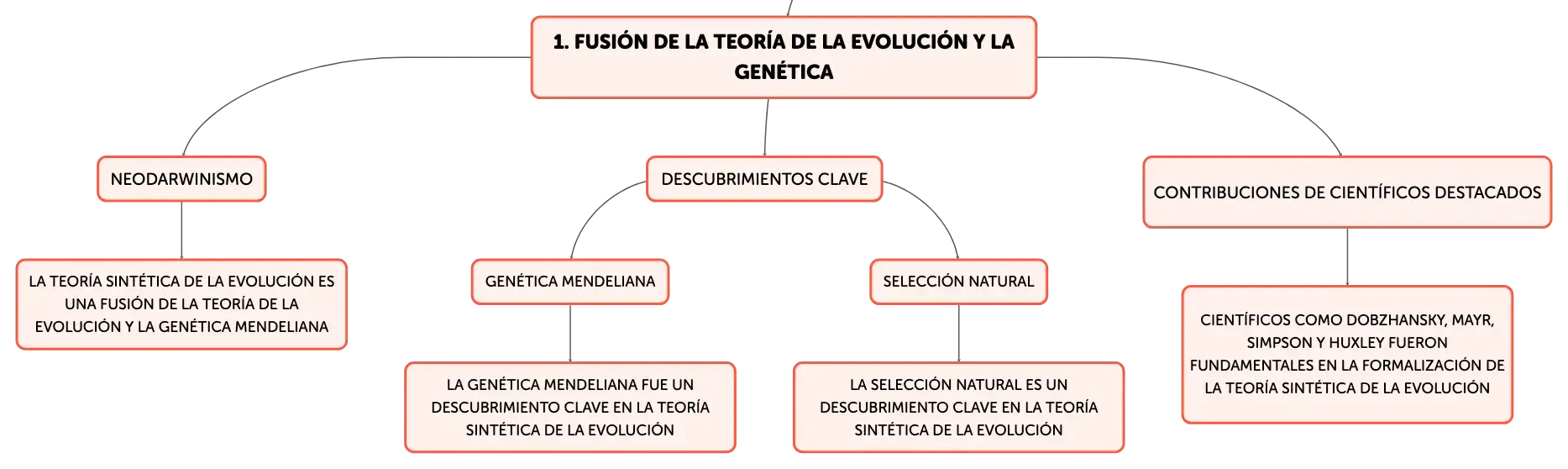 1. FUSIÓN DE LA TEORÍA DE LA EVOLUCIÓN Y LA GENÉTICA

NEODARWINISMO

LA TEORÍA SINTÉTICA DE LA EVOLUCIÓN ES UNA FUSIÓN DE LA TEORÍA DE LA EVOLUCIÓN Y LA GENÉTICA MENDELIANA

DESCUBRIMIENTOS CLAVE

GENÉTICA MENDELIANA

LA GENÉTICA MENDELIANA FUE UN DESCUBRIMIENTO CLAVE EN LA TEORÍA SINTÉTICA DE LA EVOLUCIÓN

SELECCIÓN NATURAL

LA SELECCIÓN NATURAL ES UN DESCUBRIMIENTO CLAVE EN LA TEORÍA SINTÉTICA DE LA EVOLUCIÓN

CONTRIBUCIONES DE CIENTÍFICOS DESTACADOS

CIENTÍFICOS COMO DOBZHANSKY, MAYR, SIMPSON Y HUXLEY FUERON FUNDAMENTALES EN LA FORMALIZACIÓN DE LA TEORÍA SINTÉTICA DE LA EVOLUCIÓN